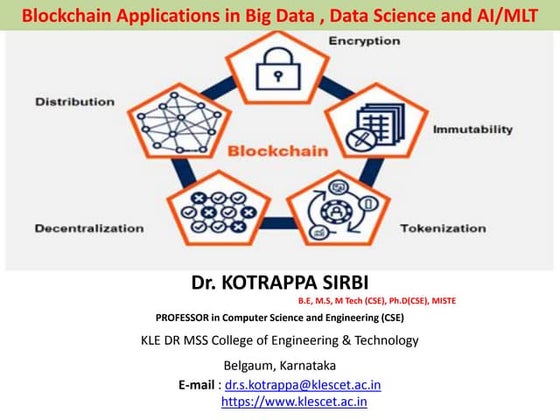 Blockchain Applications in Big Data , Data Science and AI/MLT

Encryption

Distribution

Immutability

Blockchain

Decentralization

Tokenization

Dr. KOTRAPPA SIRBI

B.E, M.S, M Tech (CSE), Ph.D(CSE), MISTE

PROFESSOR in Computer Science and Engineering (CSE)

KLE DR MSS College of Engineering & Technology

Belgaum, Karnataka

E-mail : dr.s.kotrappa@klescet.ac.in
https://www.klescet.ac.in